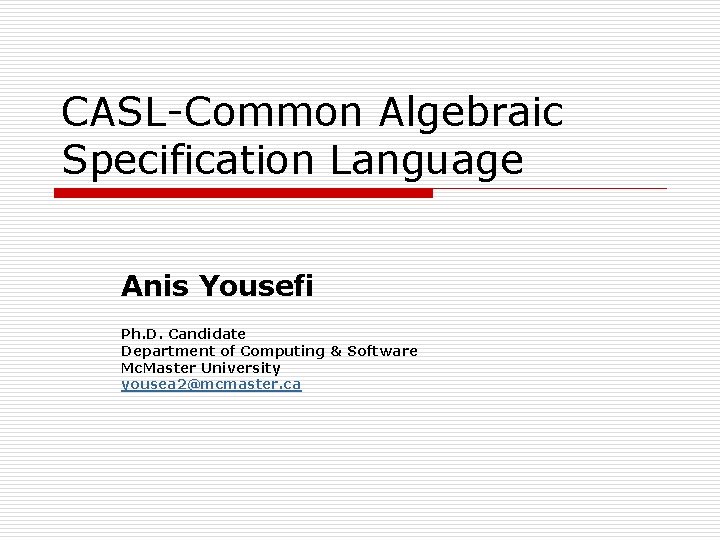 CASL-Common Algebraic Specification Language

Anis Yousefi

Ph.D. Candidate
Department of Computing & Software
McMaster University
yousea2@mcmaster.ca